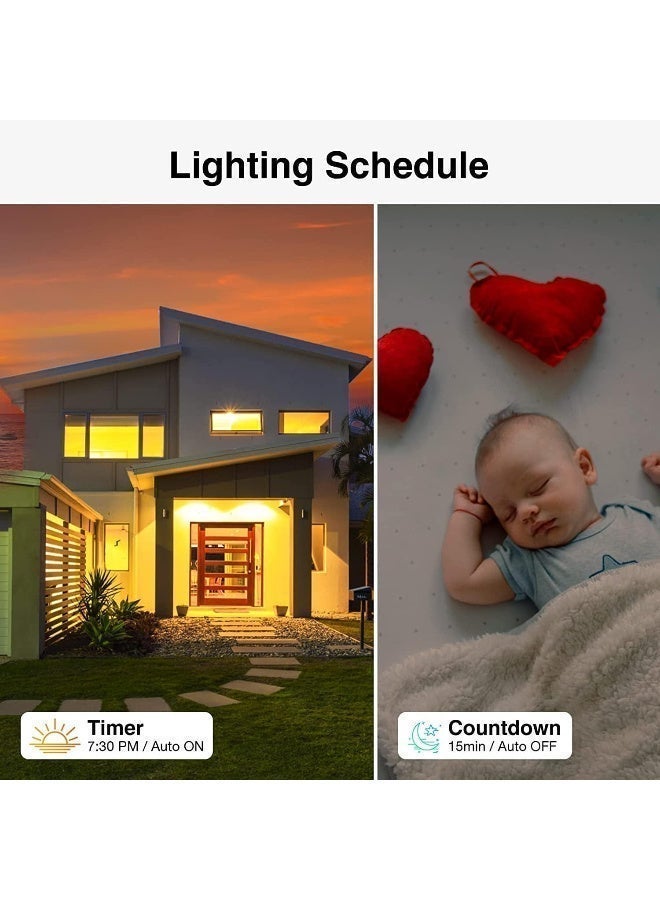 Lighting Schedule

Timer
7:30 PM / Auto ON

Countdown
15min / Auto OFF